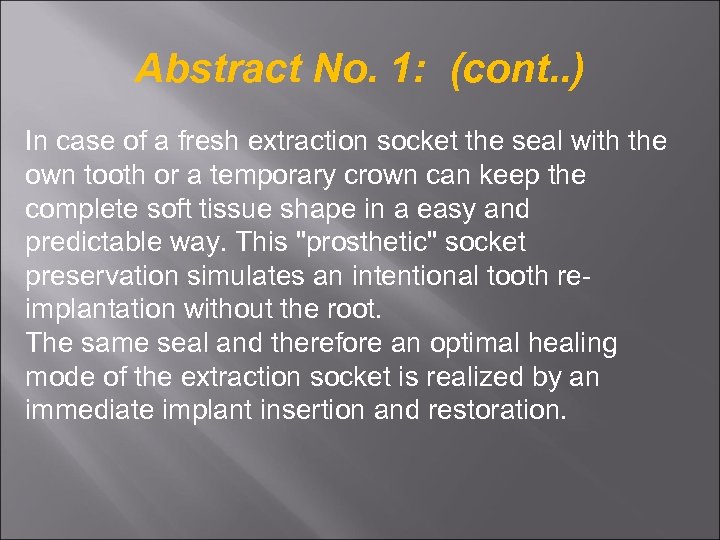 Abstract No. 1: (cont..)

In case of a fresh extraction socket the seal with the own tooth or a temporary crown can keep the complete soft tissue shape in a easy and predictable way. This "prosthetic" socket preservation simulates an intentional tooth re-implantation without the root.
The same seal and therefore an optimal healing mode of the extraction socket is realized by an immediate implant insertion and restoration.